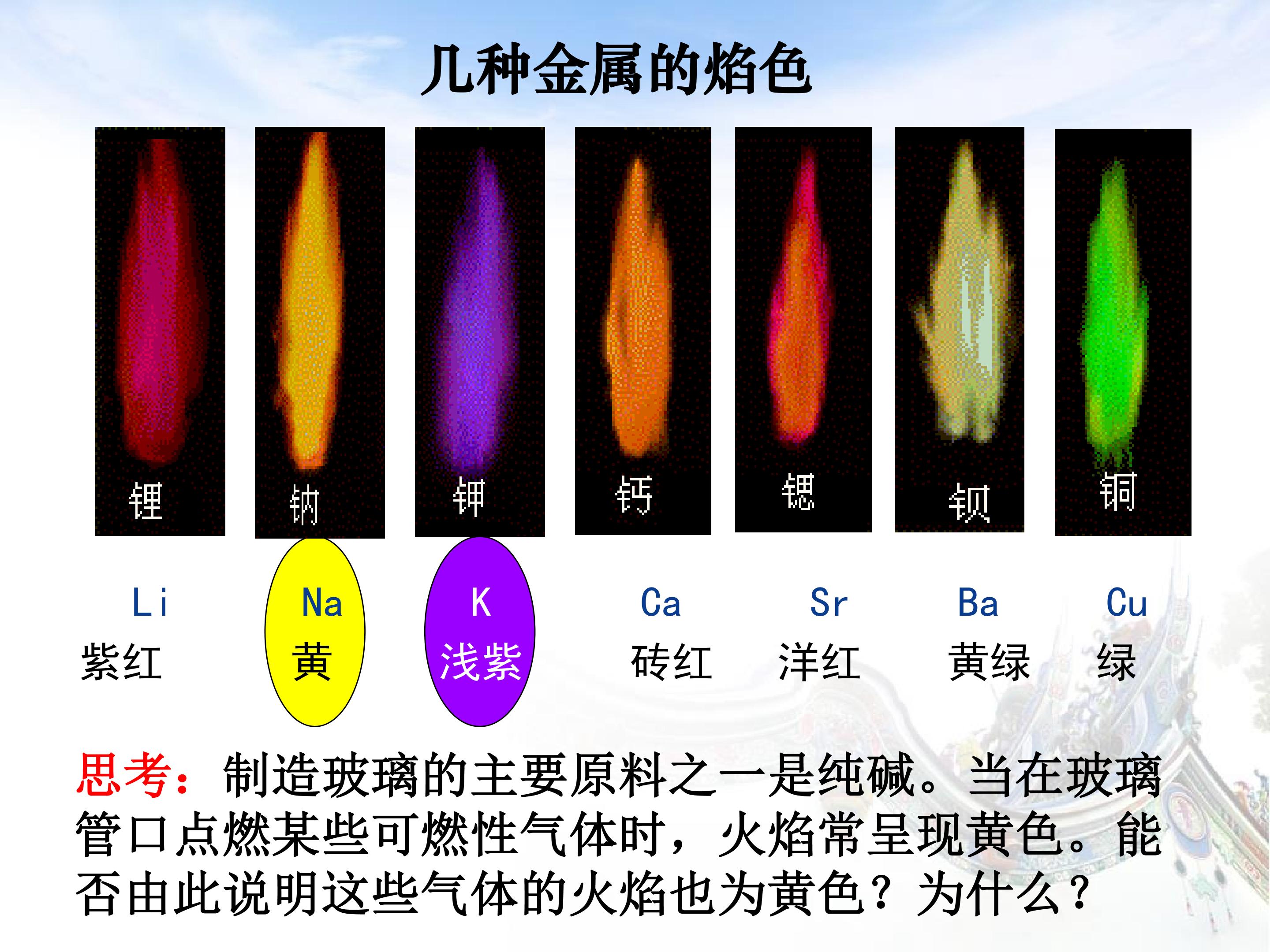 几种金属的焰色

锂 钠 钾 钙 锶 钡 铜

Li Na K Ca Sr Ba Cu

紫红 黄 浅紫 砖红 洋红 黄绿 绿

思考：制造玻璃的主要原料之一是纯碱。当在玻璃管口点燃某些可燃性气体时，火焰常呈现黄色。能否由此说明这些气体的火焰也为黄色？为什么？